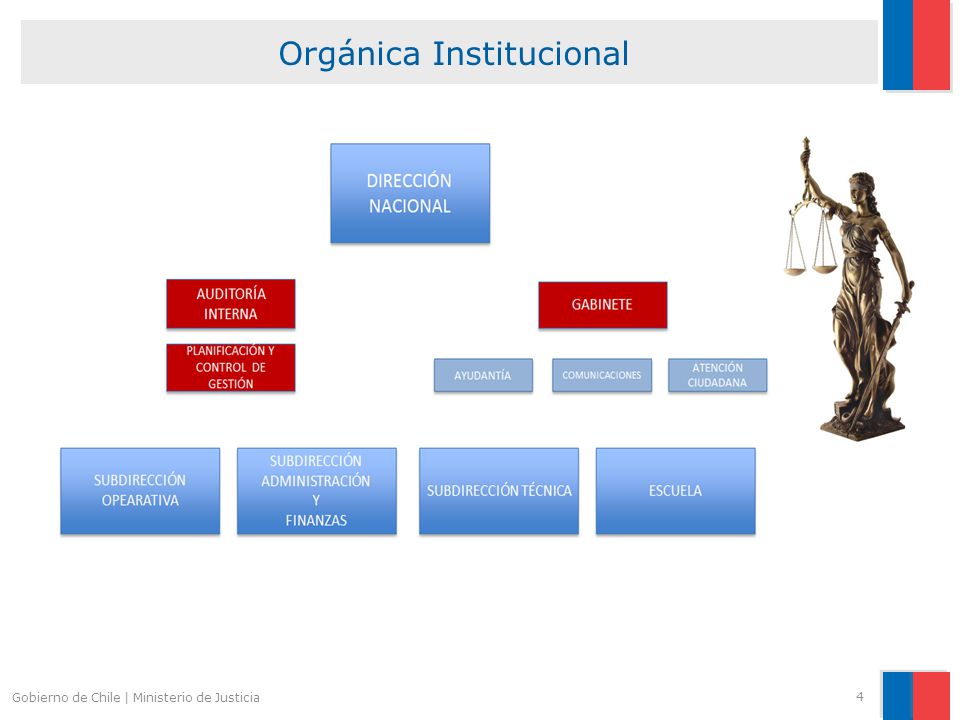 Orgánica Institucional

DIRECCIÓN NACIONAL

AUDITORÍA INTERNA

PLANIFICACIÓN Y CONTROL DE GESTIÓN

GABINETE

AYUDANTÍA

COMUNICACIONES

ATENCIÓN CIUDADANA

SUBDIRECCIÓN OPEARATIVA

SUBDIRECCIÓN ADMINISTRACIÓN Y FINANZAS

SUBDIRECCIÓN TÉCNICA

ESCUELA

Gobierno de Chile | Ministerio de Justicia

4